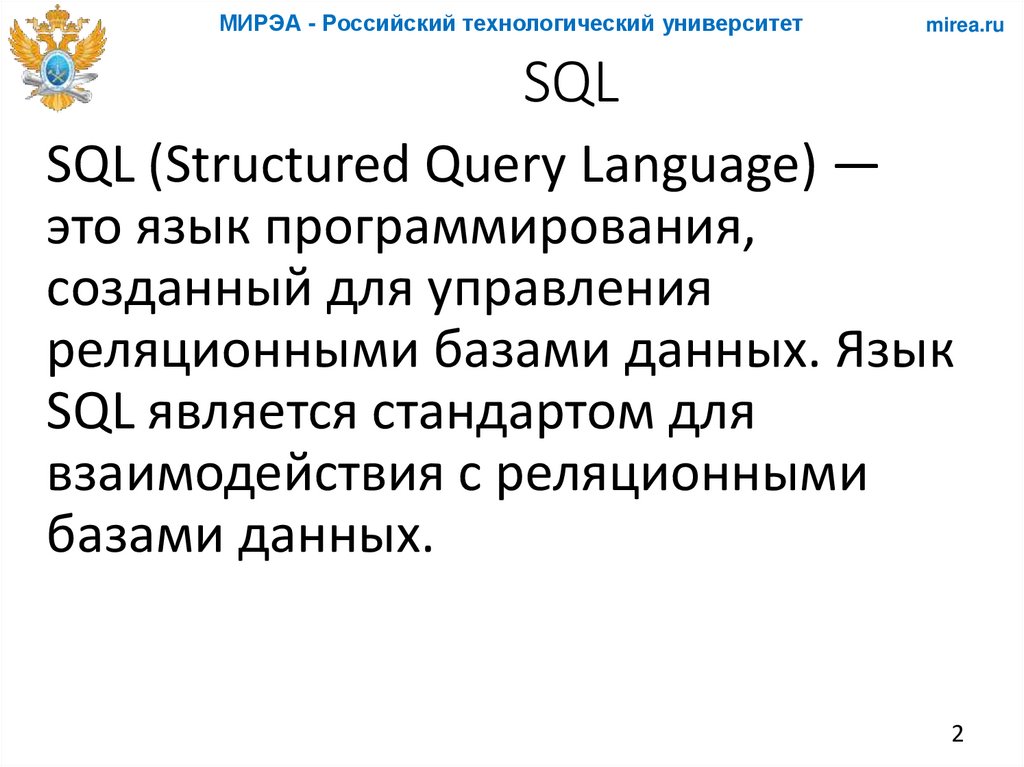 МИРЭА - Российский технологический университет

mirea.ru

SQL

SQL (Structured Query Language) — это язык программирования, созданный для управления реляционными базами данных. Язык SQL является стандартом для взаимодействия с реляционными базами данных.

2